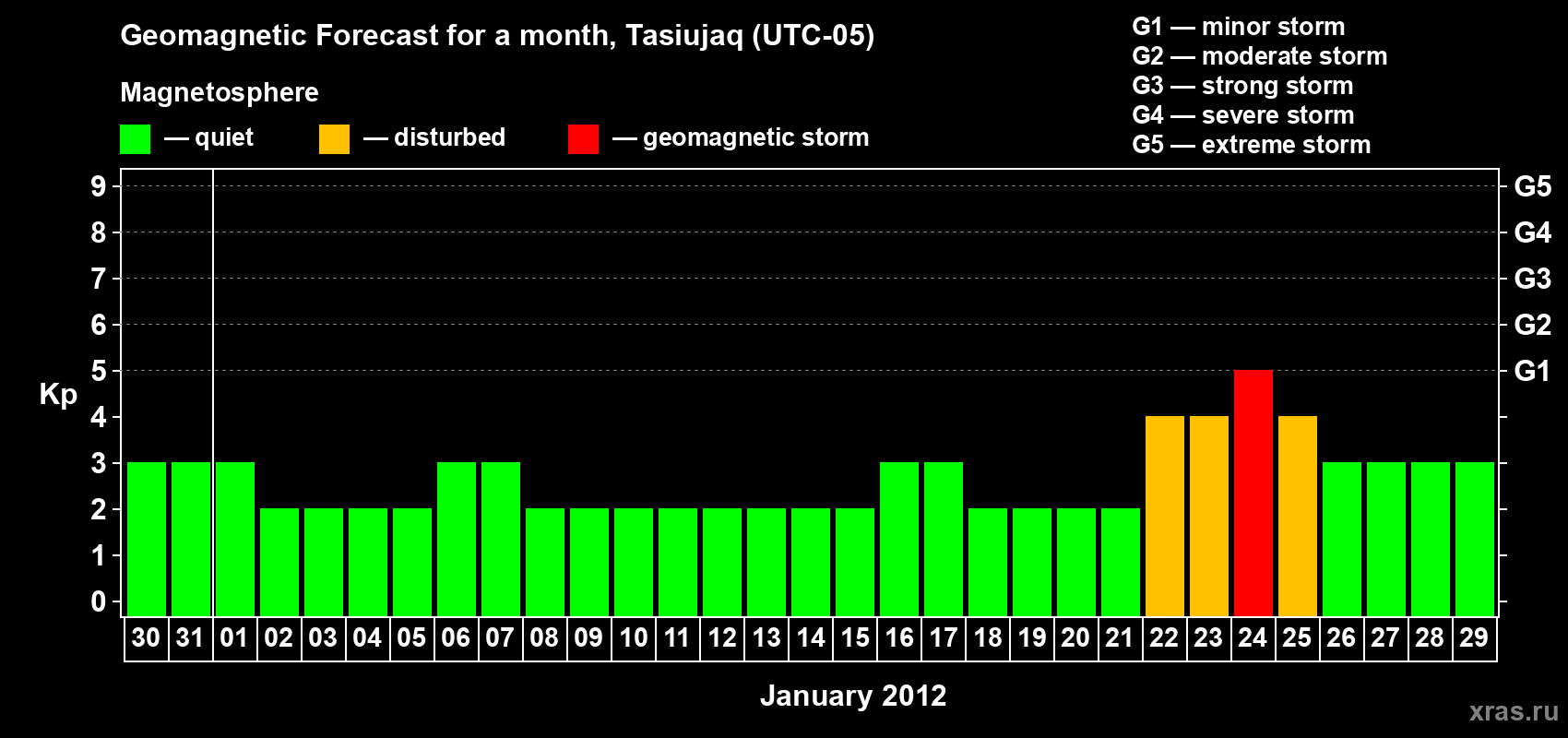 Geomagnetic Forecast for a month, Tasiujaq (UTC-05)

Magnetosphere

— quiet — disturbed — geomagnetic storm

G1 — minor storm
G2 — moderate storm
G3 — strong storm
G4 — severe storm
G5 — extreme storm

Kp

9
8
7
6
5
4
3
2
1
0

G5
G4
G3
G2
G1

30 31 01 02 03 04 05 06 07 08 09 10 11 12 13 14 15 16 17 18 19 20 21 22 23 24 25 26 27 28 29

January 2012

xras.ru